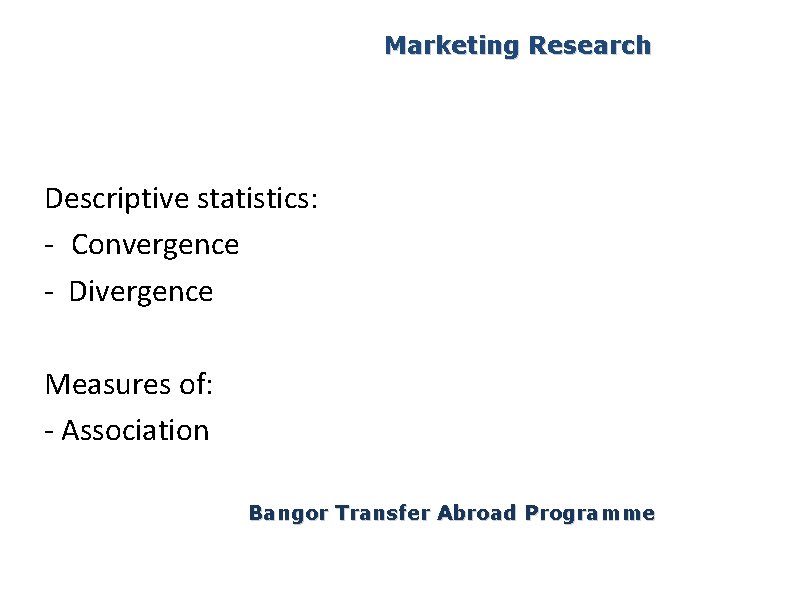 Marketing Research

Descriptive statistics:
- Convergence
- Divergence

Measures of:
- Association

Bangor Transfer Abroad Programme